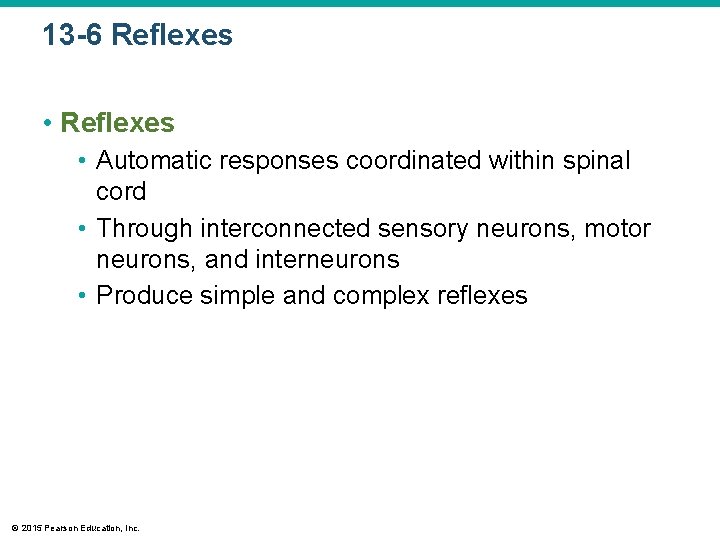 13-6 Reflexes

• Reflexes
  • Automatic responses coordinated within spinal cord
  • Through interconnected sensory neurons, motor neurons, and interneurons
  • Produce simple and complex reflexes

© 2015 Pearson Education, Inc.